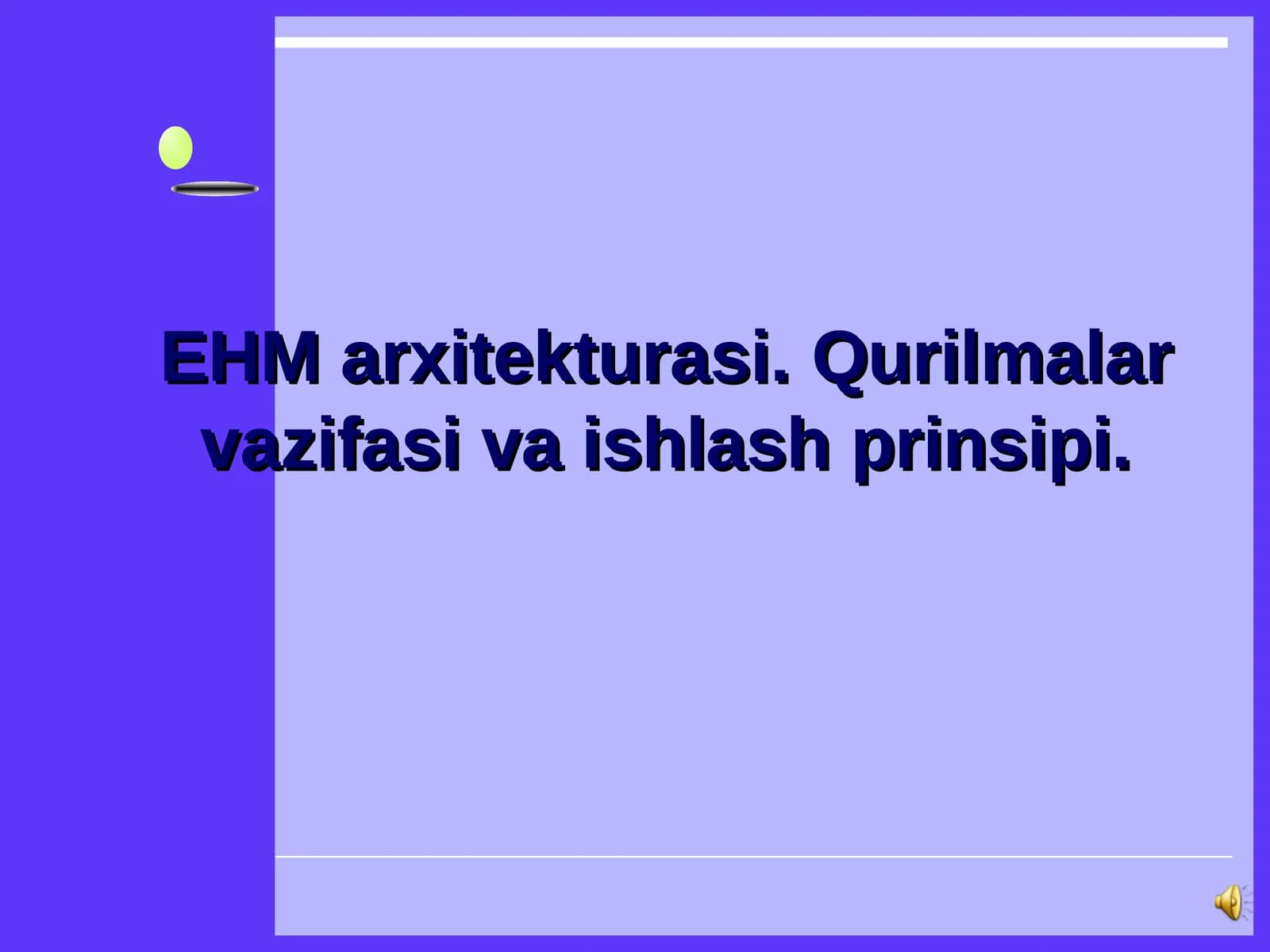 EHM arxitekturasi. Qurilmalar vazifasi va ishlash prinsipi.